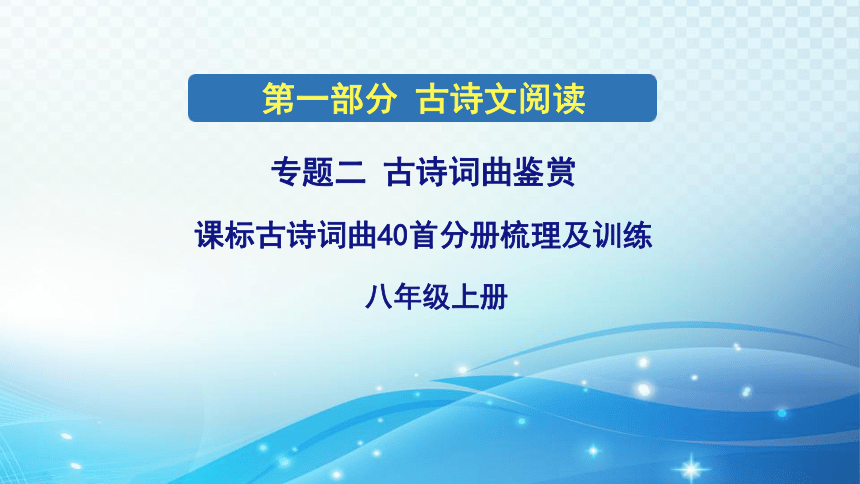 第一部分  古诗文阅读

专题二  古诗词曲鉴赏

课标古诗词曲40首分册梳理及训练

八年级上册